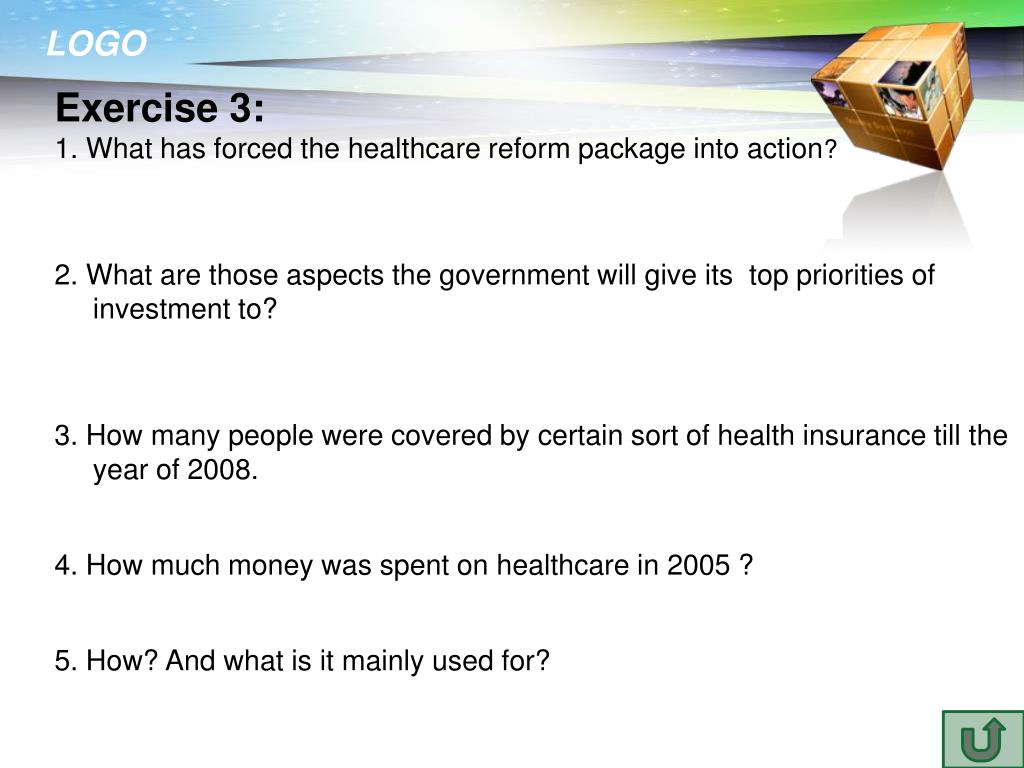 LOGO

Exercise 3:
1. What has forced the healthcare reform package into action?

2. What are those aspects the government will give its top priorities of investment to?

3. How many people were covered by certain sort of health insurance till the year of 2008.

4. How much money was spent on healthcare in 2005 ?

5. How? And what is it mainly used for?